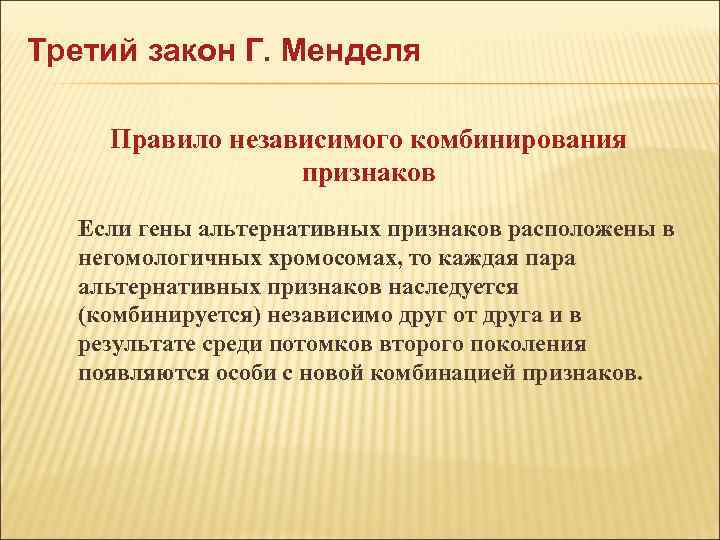 Третий закон Г. Менделя

Правило независимого комбинирования признаков

Если гены альтернативных признаков расположены в негомологичных хромосомах, то каждая пара альтернативных признаков наследуется (комбинируется) независимо друг от друга и в результате среди потомков второго поколения появляются особи с новой комбинацией признаков.